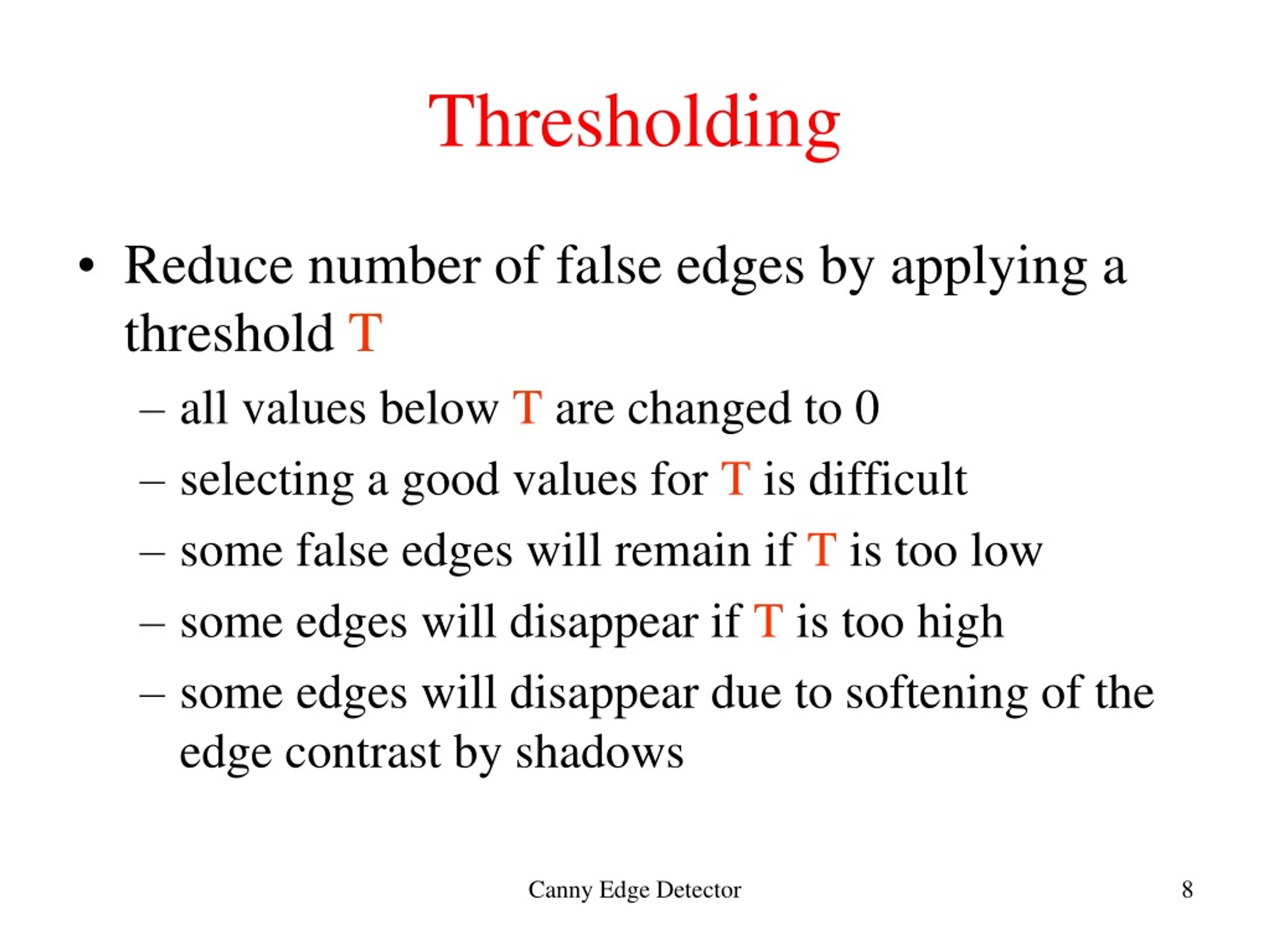 Thresholding

• Reduce number of false edges by applying a threshold T
– all values below T are changed to 0
– selecting a good values for T is difficult
– some false edges will remain if T is too low
– some edges will disappear if T is too high
– some edges will disappear due to softening of the edge contrast by shadows

Canny Edge Detector

8